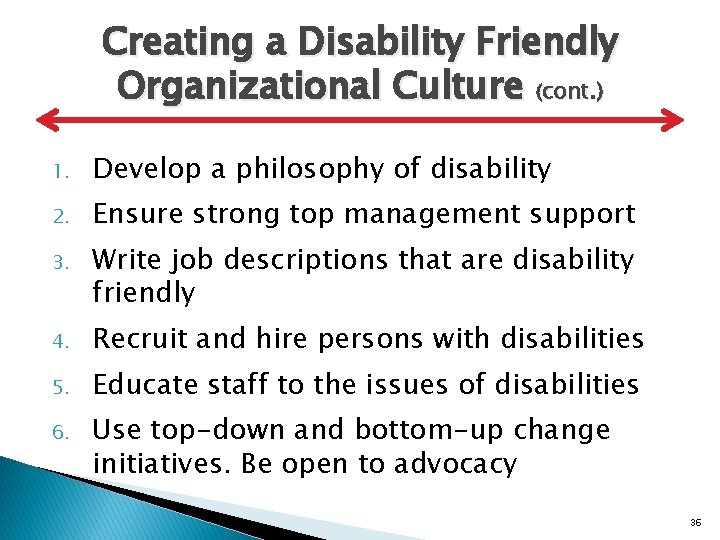 Creating a Disability Friendly Organizational Culture (cont.)

1. Develop a philosophy of disability
2. Ensure strong top management support
3. Write job descriptions that are disability friendly
4. Recruit and hire persons with disabilities
5. Educate staff to the issues of disabilities
6. Use top-down and bottom-up change initiatives. Be open to advocacy

36